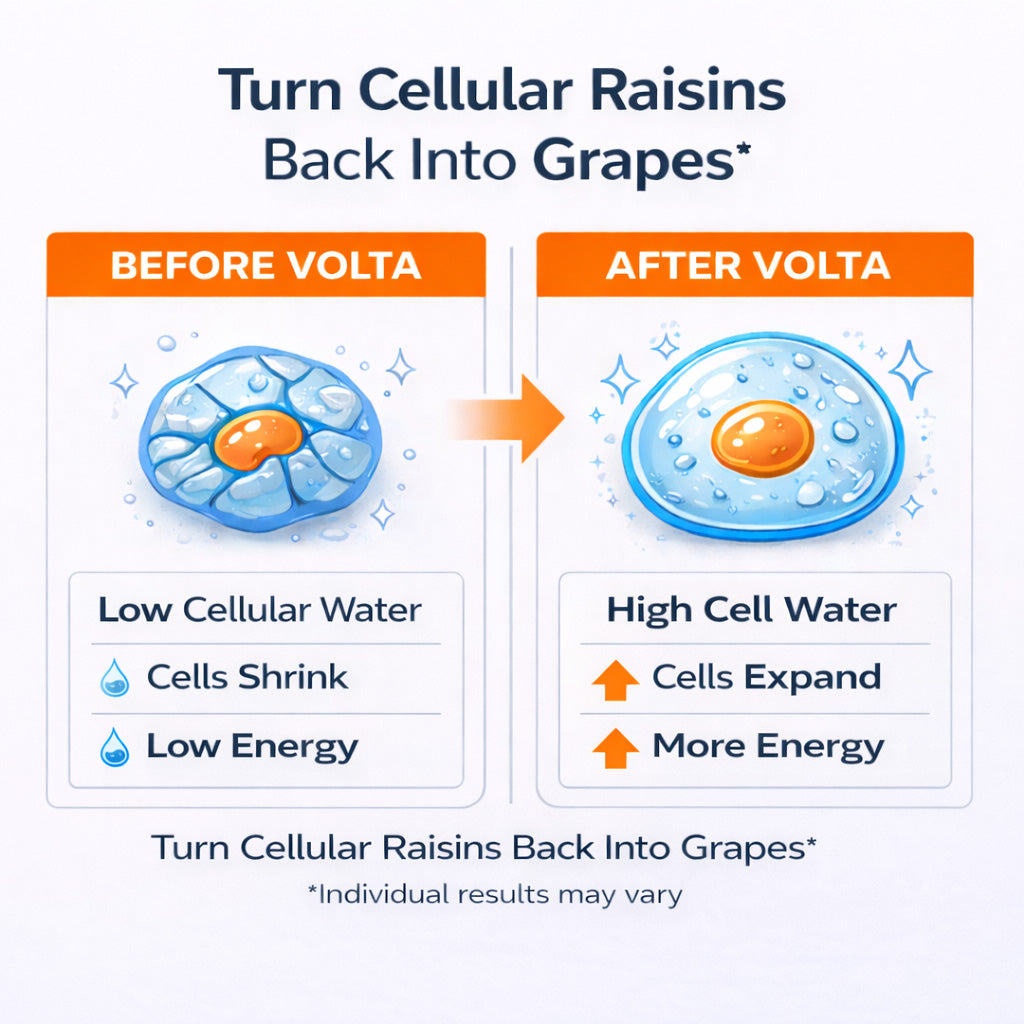 Turn Cellular Raisins Back Into Grapes*

BEFORE VOLTA

Low Cellular Water

Cells Shrink

Low Energy

AFTER VOLTA

High Cell Water

Cells Expand

More Energy

Turn Cellular Raisins Back Into Grapes*

*Individual results may vary